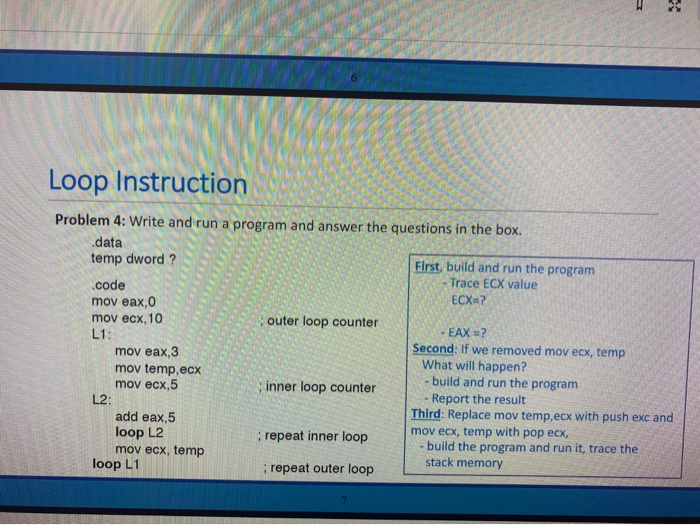 6

Loop Instruction

Problem 4: Write and run a program and answer the questions in the box.

.data
temp dword ?

.code
mov eax,0
mov ecx,10 ; outer loop counter
L1:
mov eax,3
mov temp,ecx
mov ecx,5 ; inner loop counter
L2:
add eax,5
loop L2 ; repeat inner loop
mov ecx, temp
loop L1 ; repeat outer loop

First, build and run the program
- Trace ECX value
ECX=?

- EAX =?
Second: If we removed mov ecx, temp
What will happen?
- build and run the program
- Report the result
Third: Replace mov temp,ecx with push exc and mov ecx, temp with pop ecx,
- build the program and run it, trace the stack memory

7